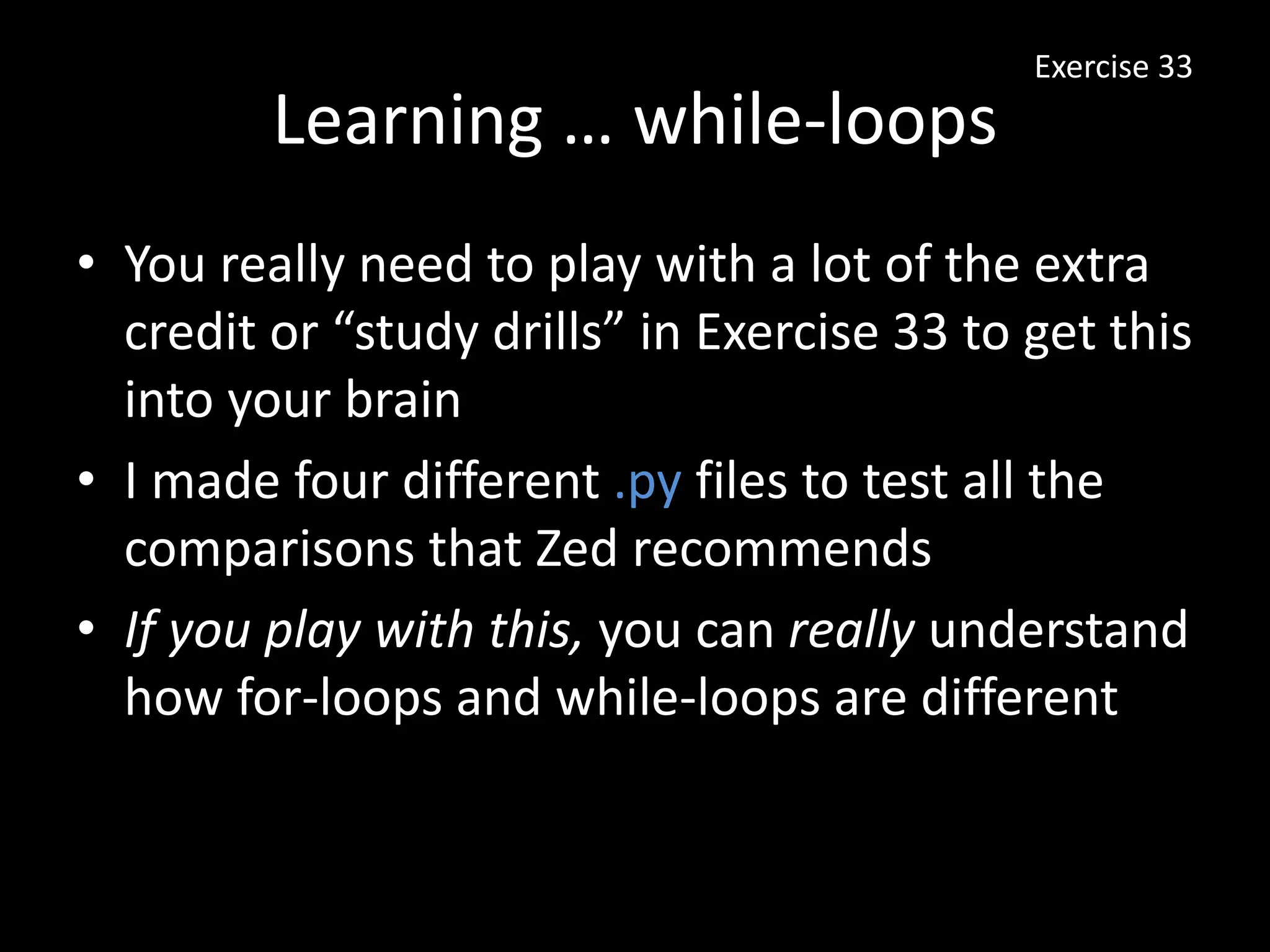 Exercise 33

Learning … while-loops

• You really need to play with a lot of the extra credit or “study drills” in Exercise 33 to get this into your brain
• I made four different .py files to test all the comparisons that Zed recommends
• If you play with this, you can really understand how for-loops and while-loops are different